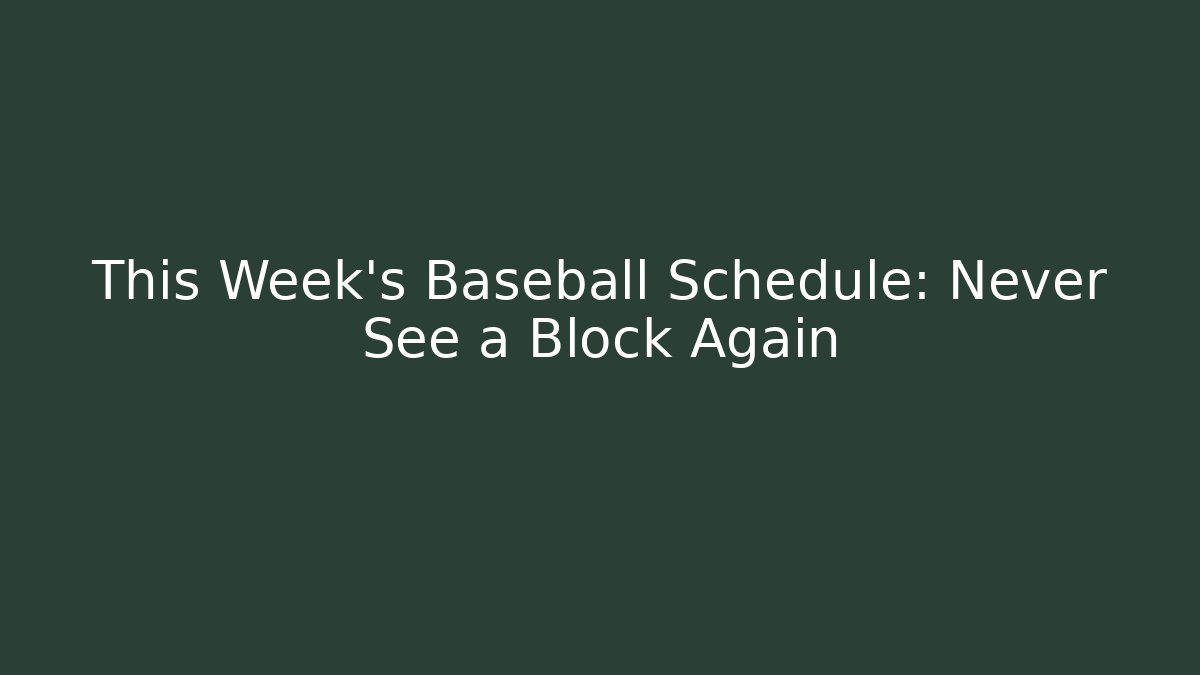 This Week's Baseball Schedule: Never See a Block Again